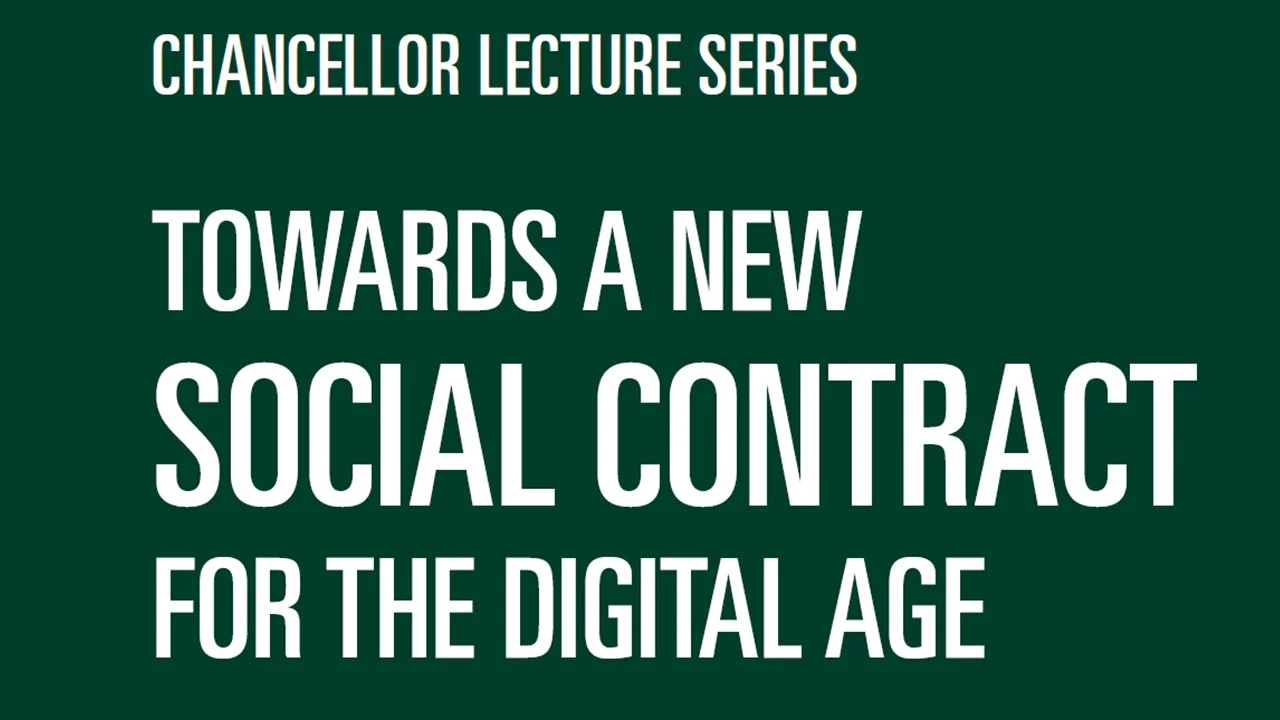 CHANCELLOR LECTURE SERIES

TOWARDS A NEW SOCIAL CONTRACT FOR THE DIGITAL AGE